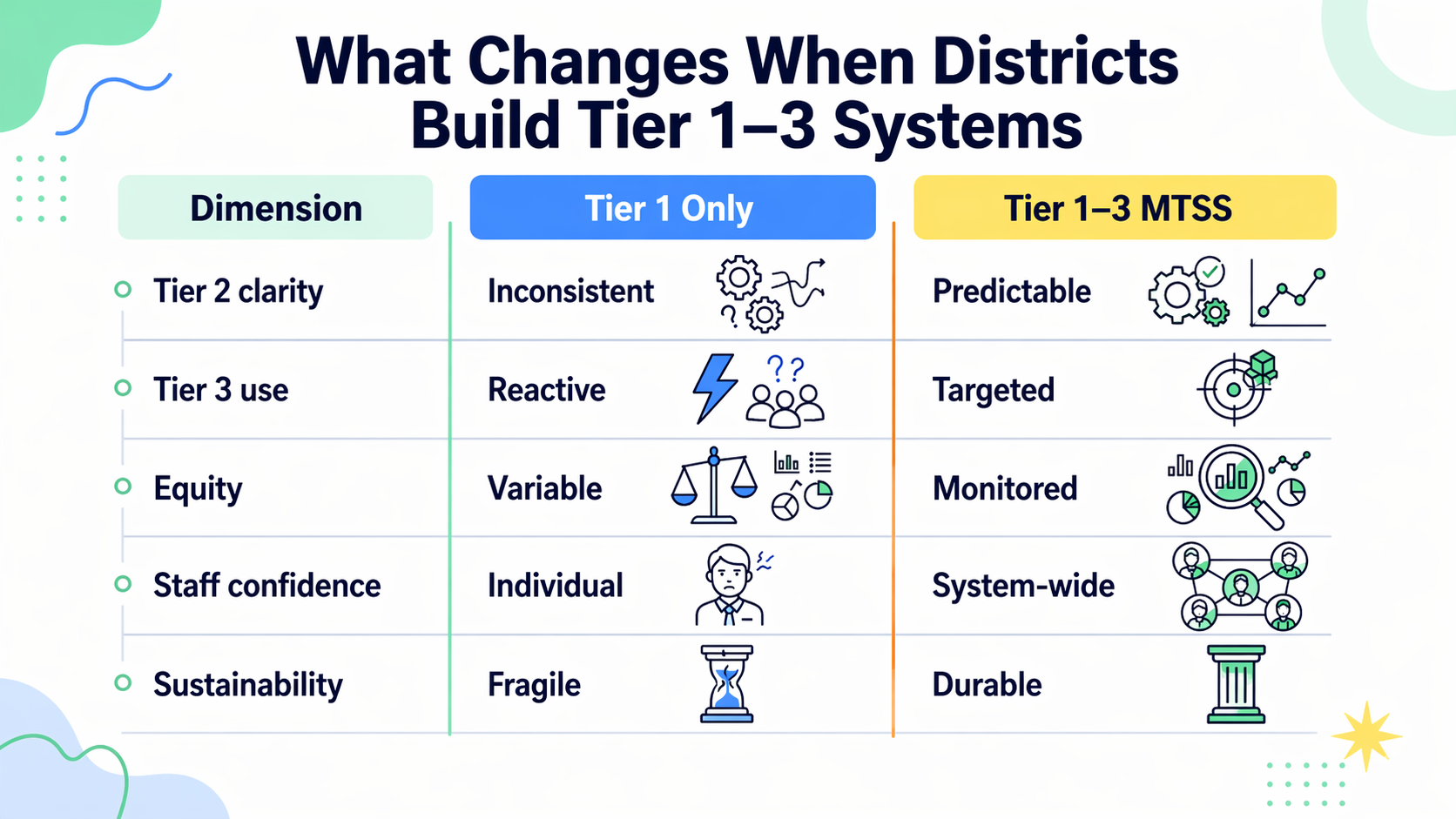 What Changes When Districts Build Tier 1–3 Systems

| Dimension | Tier 1 Only | Tier 1–3 MTSS |
|---|---|---|
| Tier 2 clarity | Inconsistent | Predictable |
| Tier 3 use | Reactive | Targeted |
| Equity | Variable | Monitored |
| Staff confidence | Individual | System-wide |
| Sustainability | Fragile | Durable |